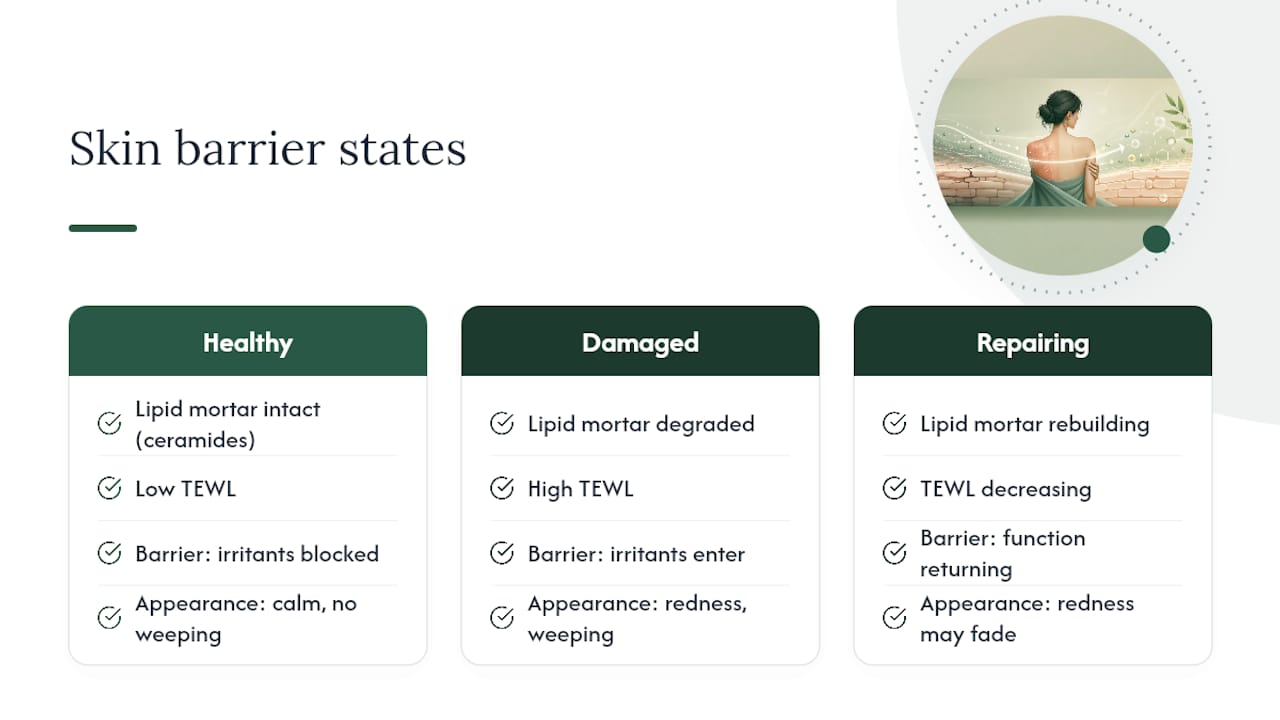 Skin barrier states

Healthy

Lipid mortar intact (ceramides)

Low TEWL

Barrier: irritants blocked

Appearance: calm, no weeping

Damaged

Lipid mortar degraded

High TEWL

Barrier: irritants enter

Appearance: redness, weeping

Repairing

Lipid mortar rebuilding

TEWL decreasing

Barrier: function returning

Appearance: redness may fade